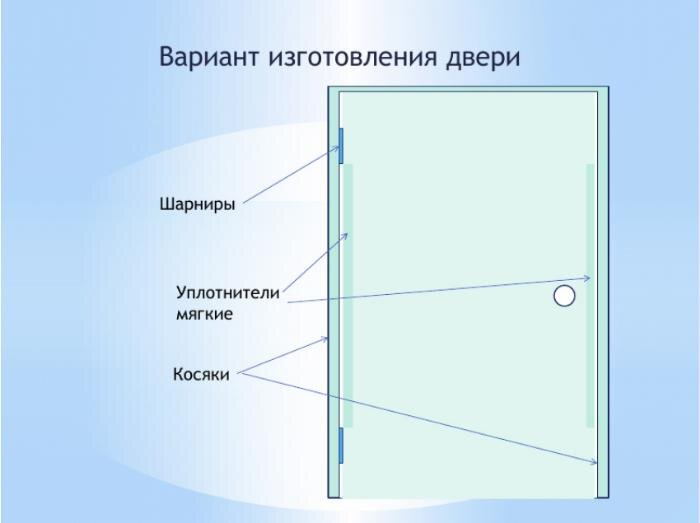 Вариант изготовления двери

Шарниры

Уплотнители мягкие

Косяки